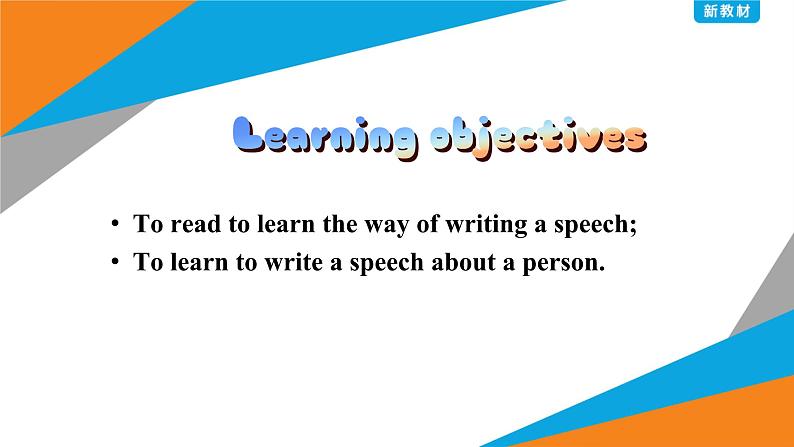 新教材

Learning objectives

• To read to learn the way of writing a speech;
• To learn to write a speech about a person.